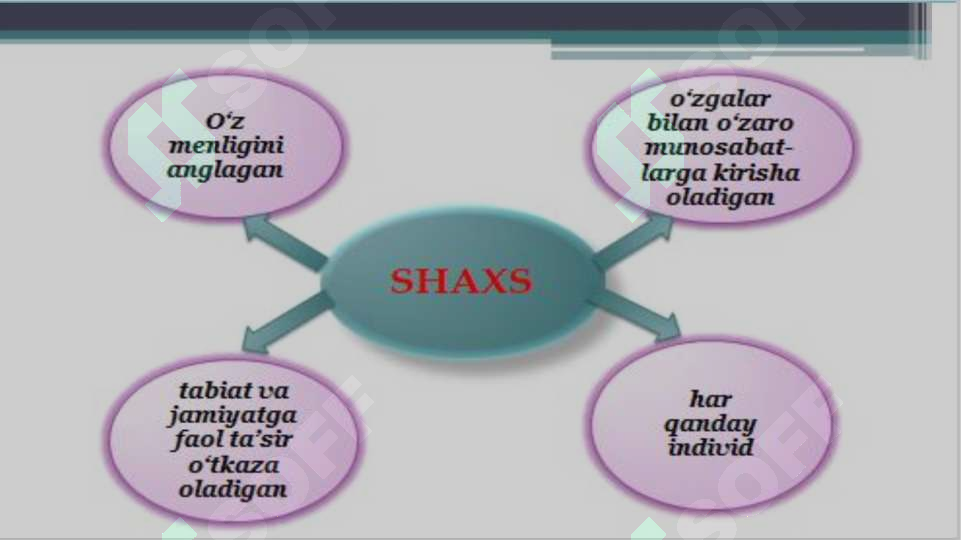 O‘z menligini anglagan

o‘zgalar bilan o‘zaro munosabatlarga kirisha oladigan

SHAXS

tabiat va jamiyatga faol ta’sir o‘tkaza oladigan

har qanday individ